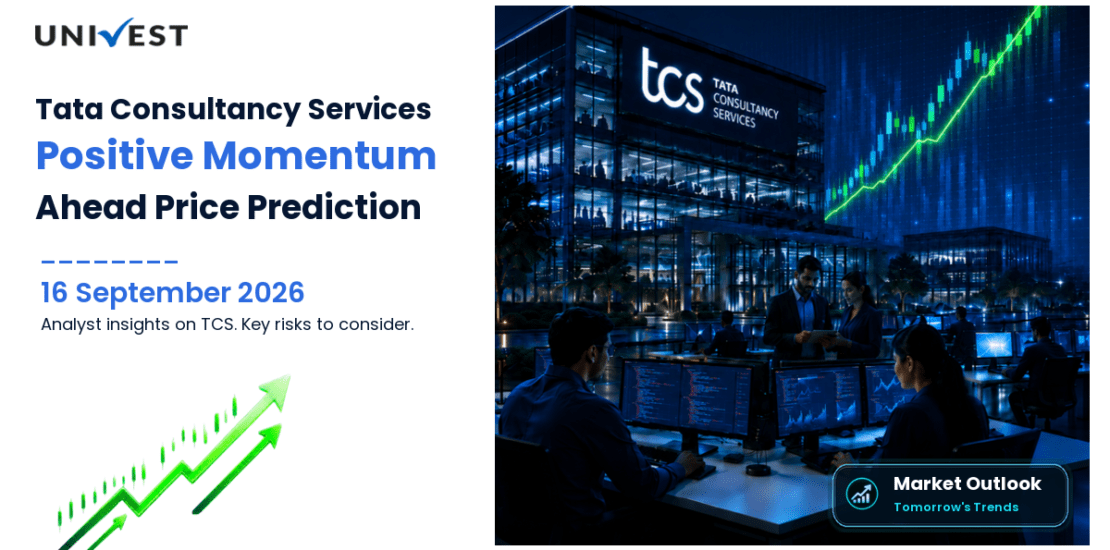 UNIVEST

Tata Consultancy Services
Positive Momentum
Ahead Price Prediction

16 September 2026
Analyst insights on TCS. Key risks to consider.

tcs TATA CONSULTANCY SERVICES

Market Outlook
Tomorrow's Trends